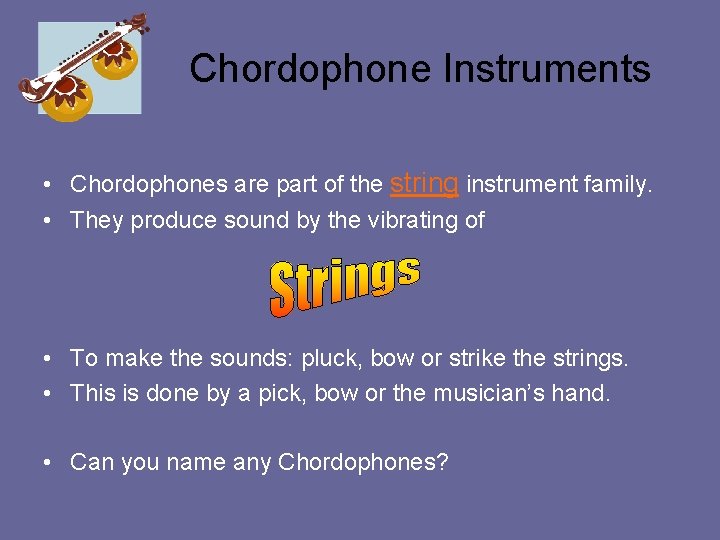 Chordophone Instruments

• Chordophones are part of the string instrument family.
• They produce sound by the vibrating of

Strings

• To make the sounds: pluck, bow or strike the strings.
• This is done by a pick, bow or the musician's hand.

• Can you name any Chordophones?